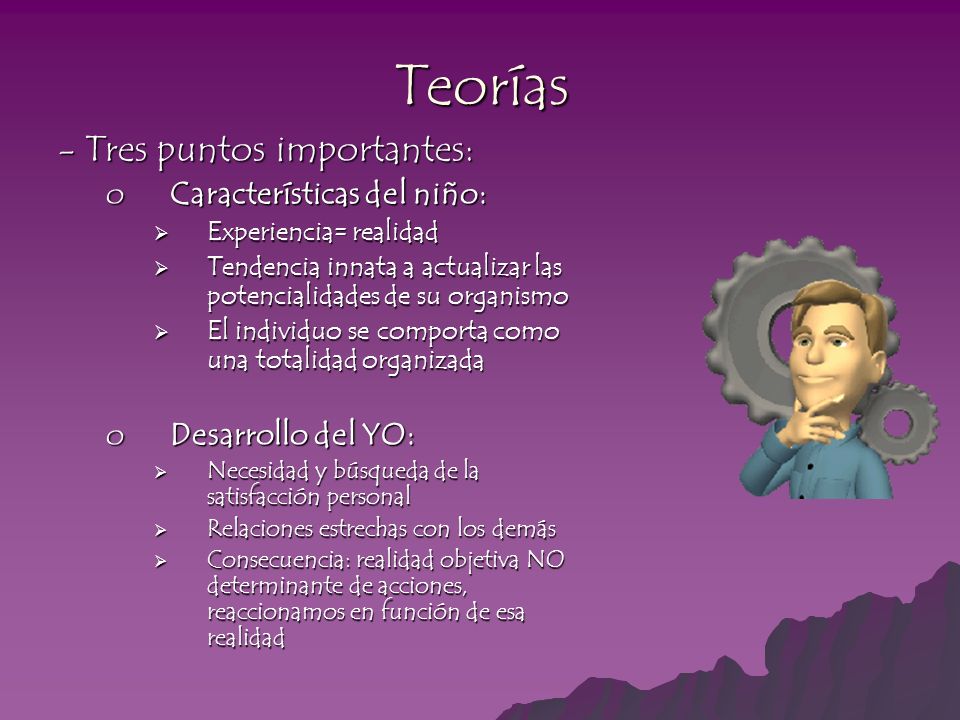 Teorías

- Tres puntos importantes:

o Características del niño:

➢ Experiencia= realidad
➢ Tendencia innata a actualizar las potencialidades de su organismo
➢ El individuo se comporta como una totalidad organizada

o Desarrollo del YO:

➢ Necesidad y búsqueda de la satisfacción personal
➢ Relaciones estrechas con los demás
➢ Consecuencia: realidad objetiva NO determinante de acciones, reaccionamos en función de esa realidad